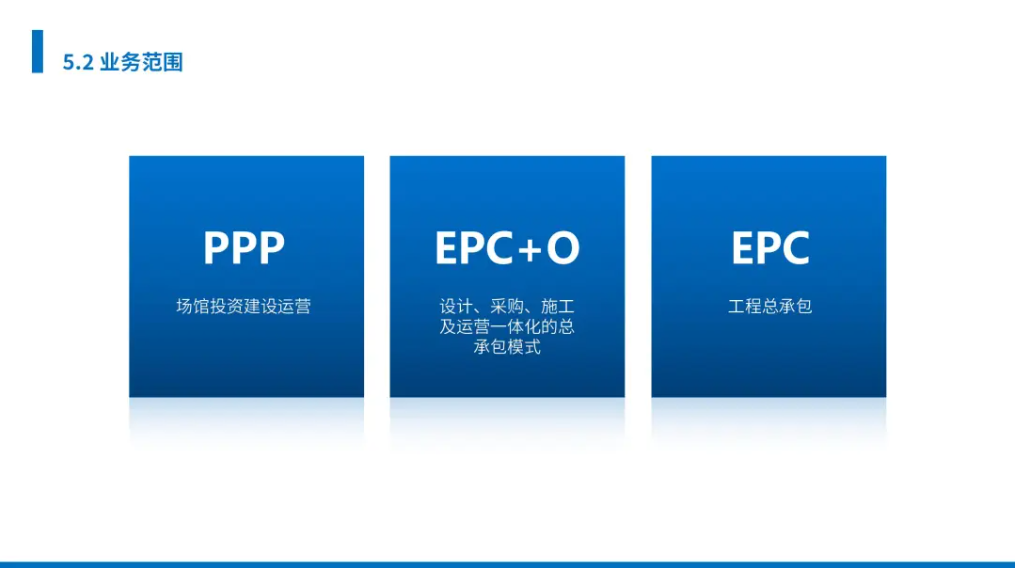 5.2 业务范围

PPP

场馆投资建设运营

EPC+O

设计、采购、施工及运营一体化的总承包模式

EPC

工程总承包